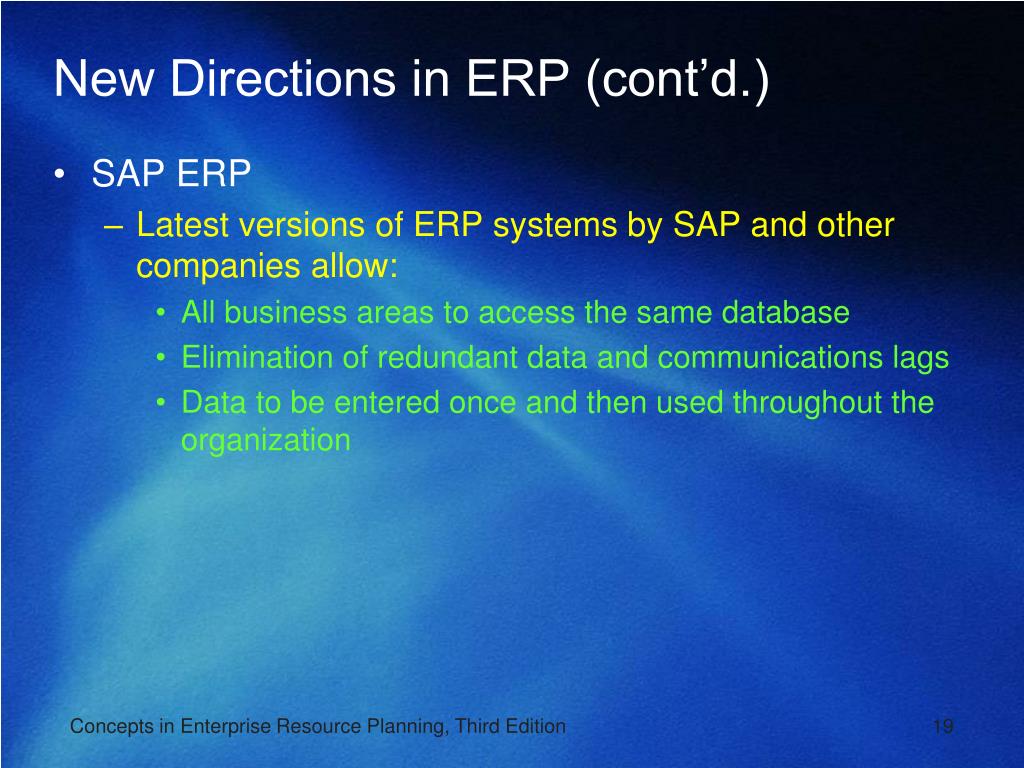 New Directions in ERP (cont’d.)

• SAP ERP
– Latest versions of ERP systems by SAP and other companies allow:
• All business areas to access the same database
• Elimination of redundant data and communications lags
• Data to be entered once and then used throughout the organization

Concepts in Enterprise Resource Planning, Third Edition

19